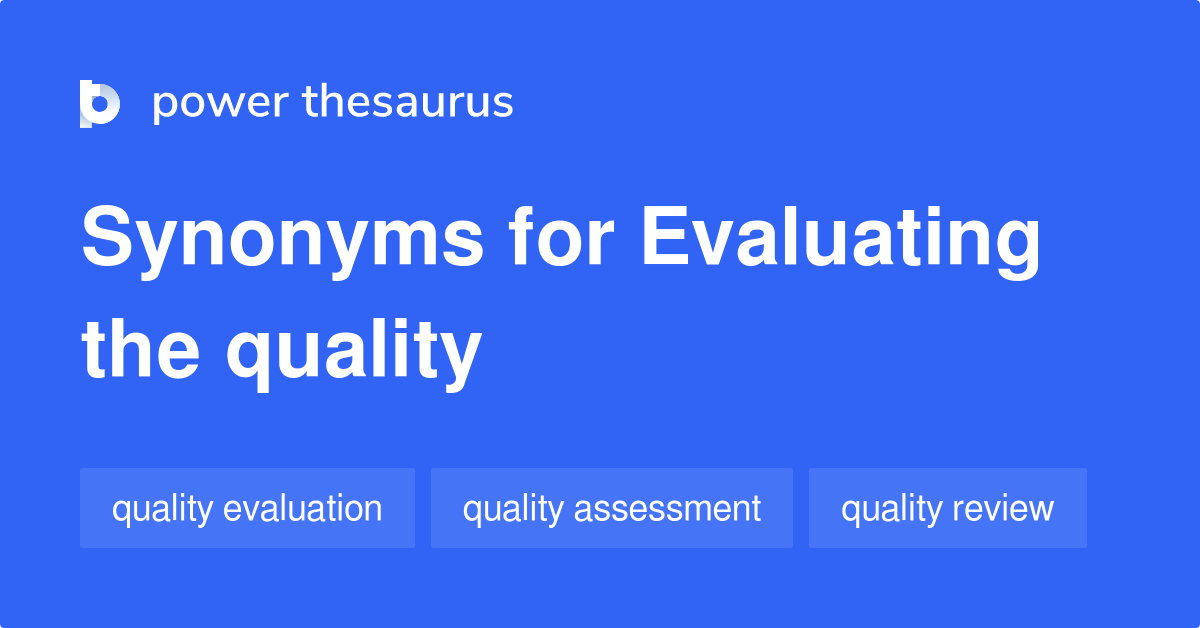 power thesaurus

Synonyms for Evaluating the quality

quality evaluation

quality assessment

quality review